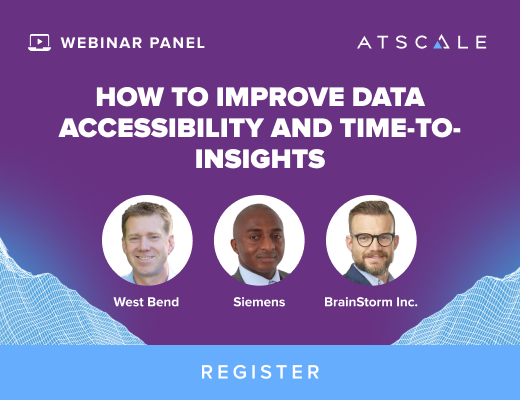 WEBINAR PANEL

ATSCALE

HOW TO IMPROVE DATA ACCESSIBILITY AND TIME-TO-INSIGHTS

West Bend

Siemens

BrainStorm Inc.

REGISTER